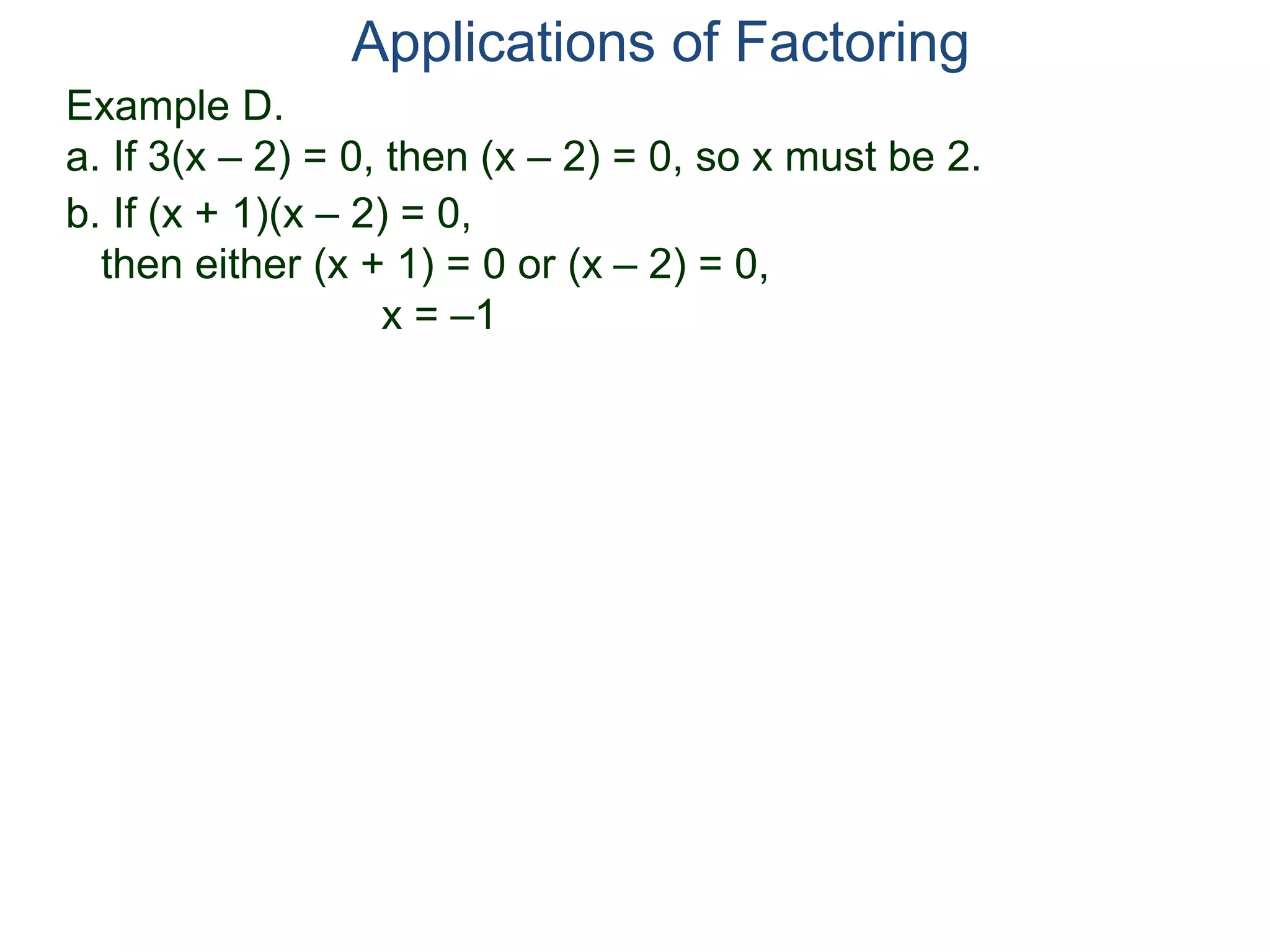 Applications of Factoring

Example D.

a. If $3(x - 2) = 0$, then $(x - 2) = 0$, so x must be 2.

b. If $(x + 1)(x - 2) = 0$,
then either $(x + 1) = 0$ or $(x - 2) = 0$,
$x = -1$